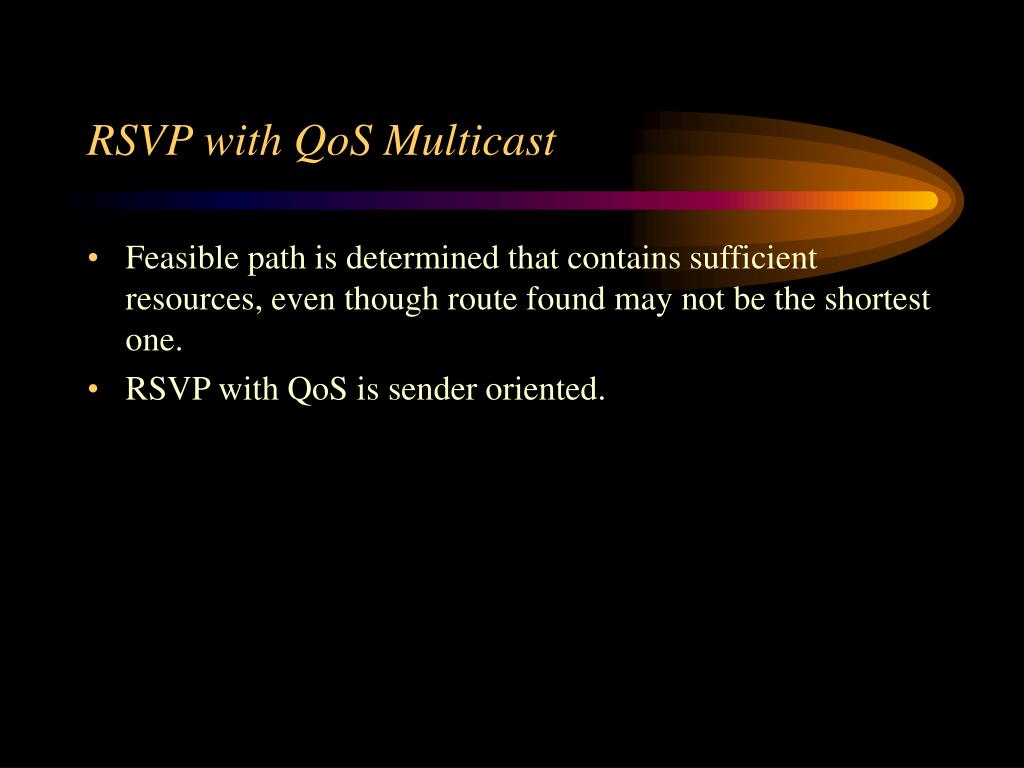 RSVP with QoS Multicast

• Feasible path is determined that contains sufficient resources, even though route found may not be the shortest one.

• RSVP with QoS is sender oriented.